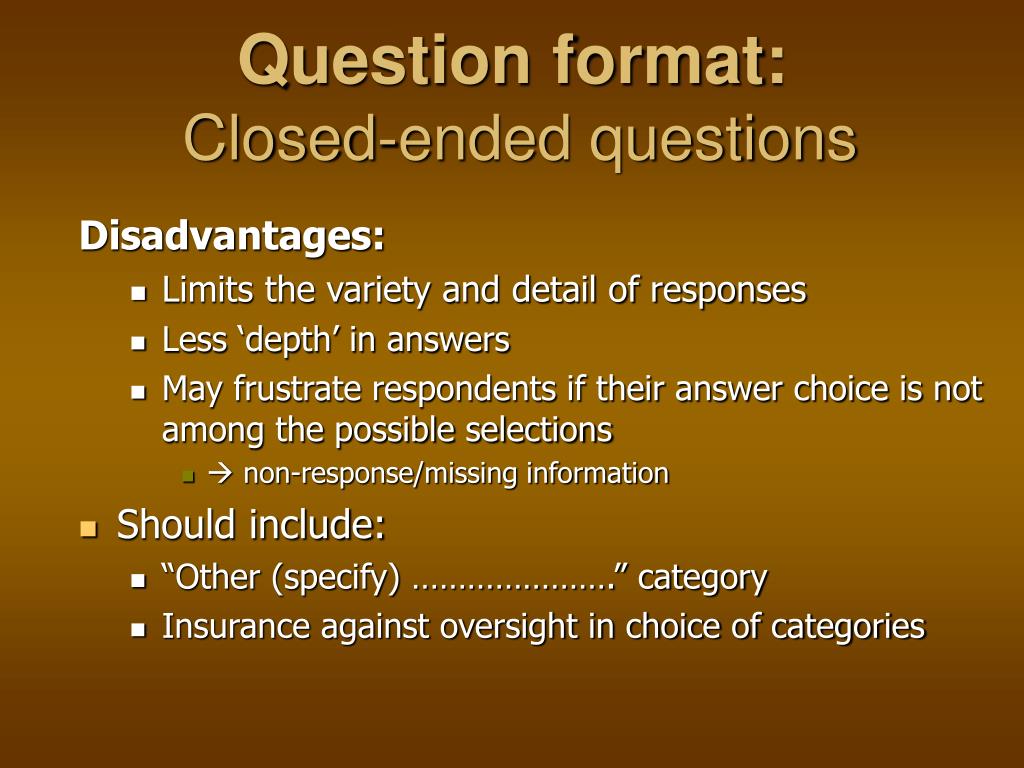 Question format:
Closed-ended questions

Disadvantages:

- Limits the variety and detail of responses
- Less ‘depth’ in answers
- May frustrate respondents if their answer choice is not among the possible selections
  - → non-response/missing information

- Should include:
  - “Other (specify) ………………….” category
  - Insurance against oversight in choice of categories